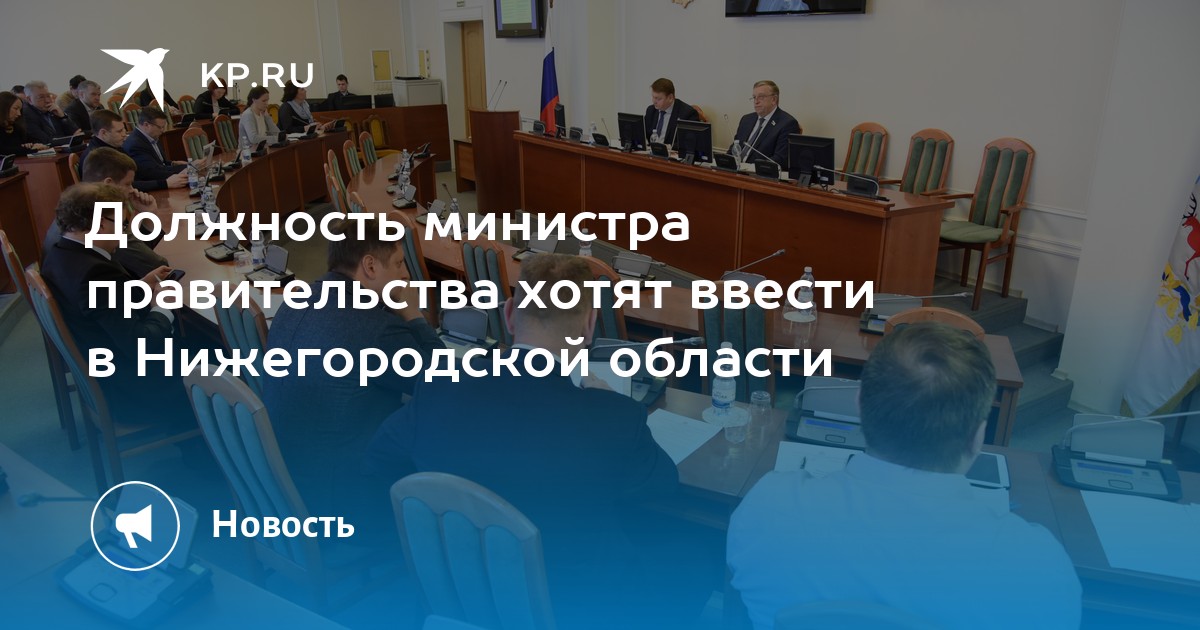 KP.RU

Должность министра правительства хотят ввести в Нижегородской области

Новость